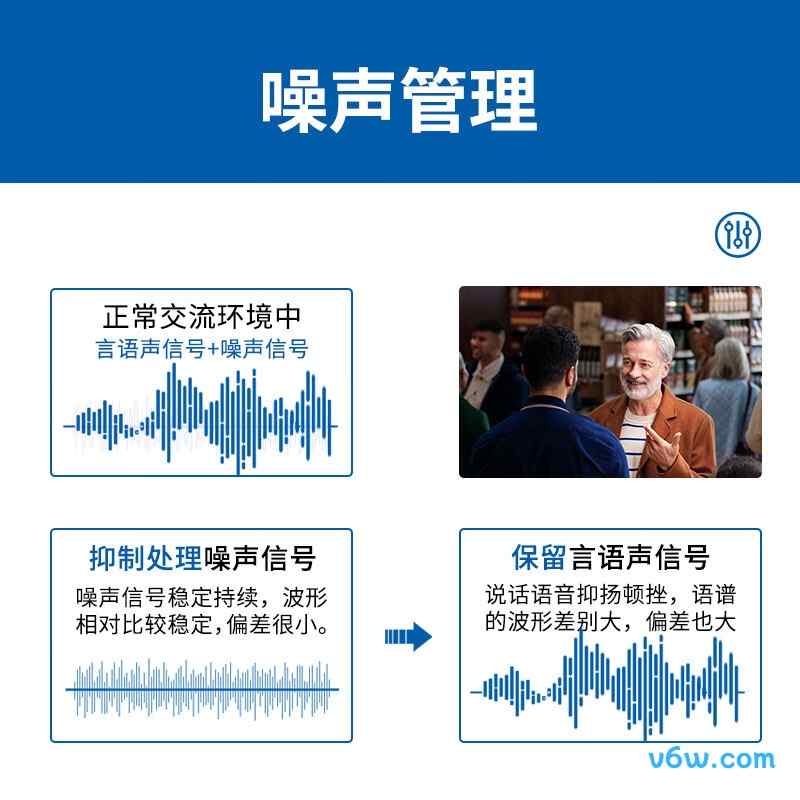 噪声管理

正常交流环境中
言语声信号+噪声信号

抑制处理噪声信号
噪声信号稳定持续，波形相对比较稳定，偏差很小。

保留言语声信号
说话语音抑扬顿挫，语谱的波形差别大，偏差也大

v6w.com